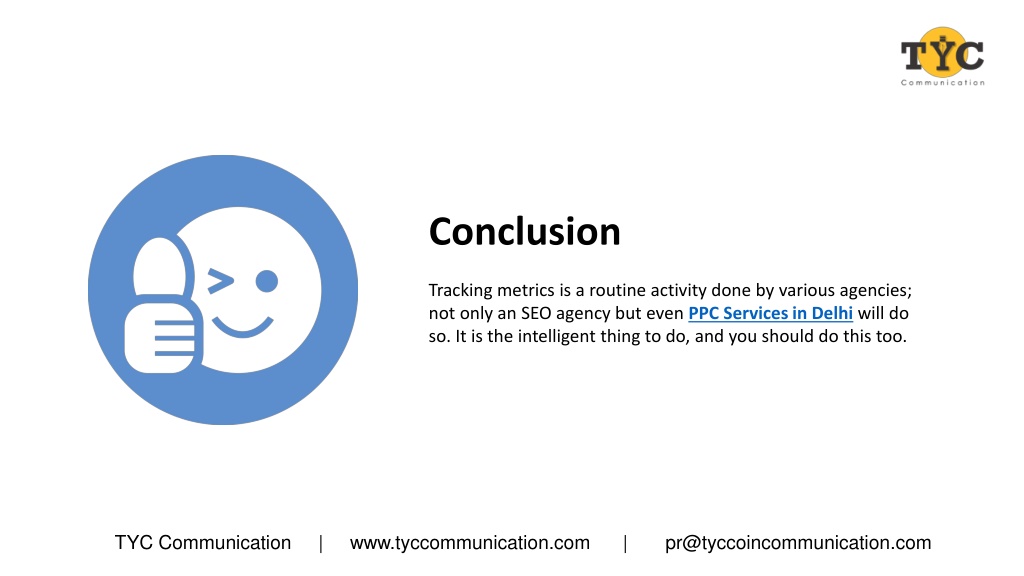 TYC
Communication

Conclusion

Tracking metrics is a routine activity done by various agencies; not only an SEO agency but even PPC Services in Delhi will do so. It is the intelligent thing to do, and you should do this too.

TYC Communication | www.tyccommunication.com | pr@tyccoincommunication.com